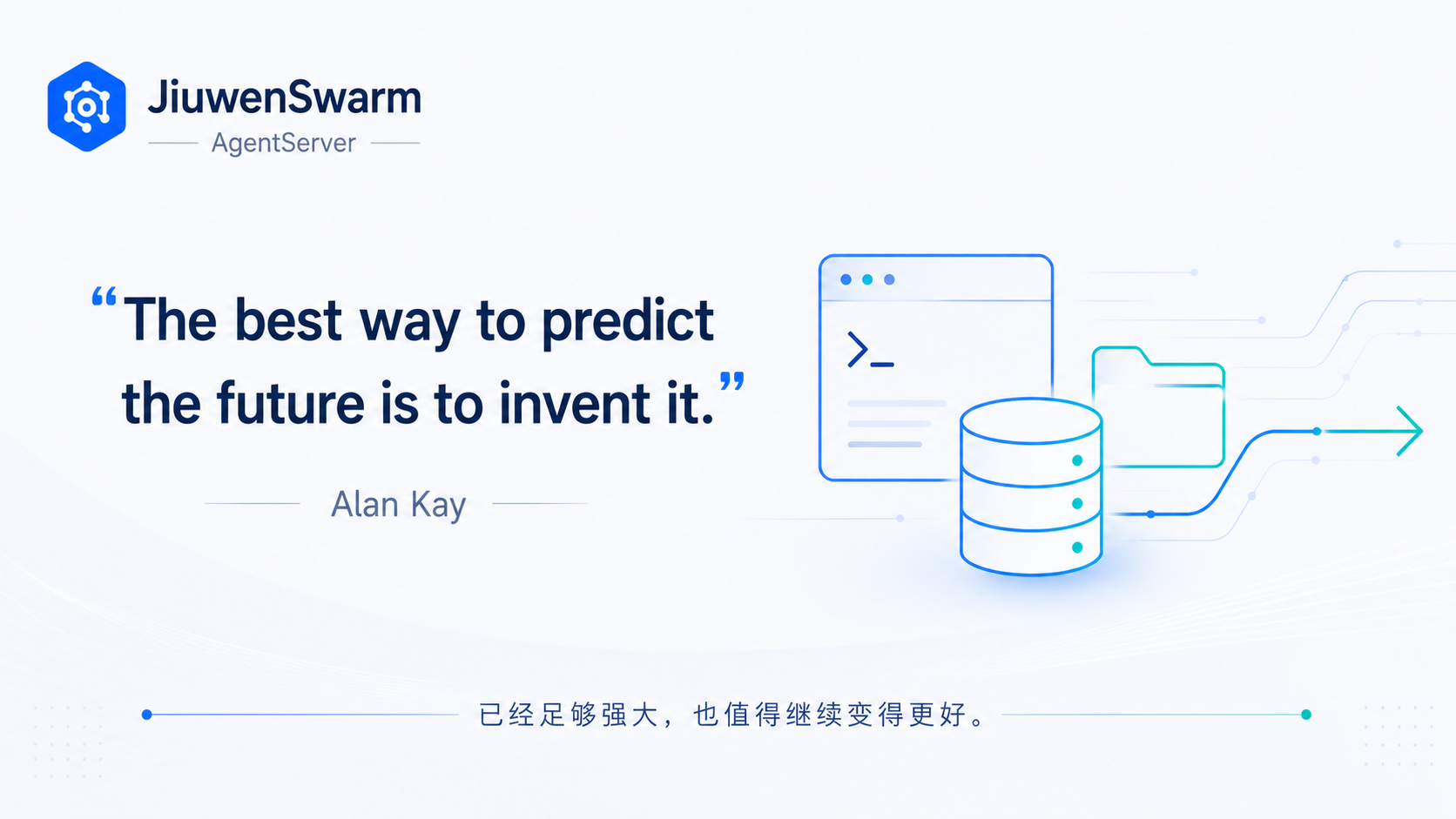 JiuwenSwarm

AgentServer

“The best way to predict the future is to invent it.”

Alan Kay

>_

已经足够强大，也值得继续变得更好。